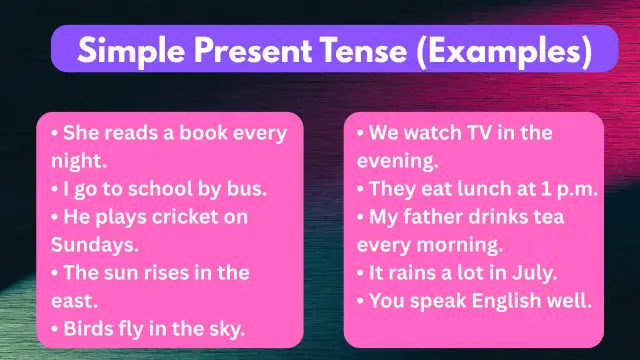 Simple Present Tense (Examples)

• She reads a book every night.
• I go to school by bus.
• He plays cricket on Sundays.
• The sun rises in the east.
• Birds fly in the sky.

• We watch TV in the evening.
• They eat lunch at 1 p.m.
• My father drinks tea every morning.
• It rains a lot in July.
• You speak English well.